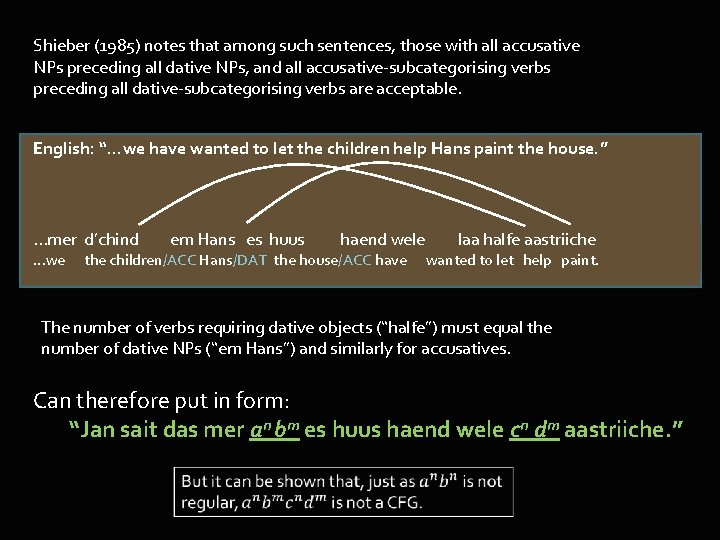 Shieber (1985) notes that among such sentences, those with all accusative NPs preceding all dative NPs, and all accusative-subcategorising verbs preceding all dative-subcategorising verbs are acceptable.

English: "…we have wanted to let the children help Hans paint the house."

…mer d'chind em Hans es huus haend wele laa halfe aastriiche
…we the children/ACC Hans/DAT the house/ACC have wanted to let help paint.

The number of verbs requiring dative objects ("halfe") must equal the number of dative NPs ("em Hans") and similarly for accusatives.

Can therefore put in form:

"Jan sait das mer $a^n b^m$ es huus haend wele $c^n d^m$ aastriiche."

But it can be shown that, just as $a^n b^n$ is not regular, $a^n b^m c^n d^m$ is not a CFG.